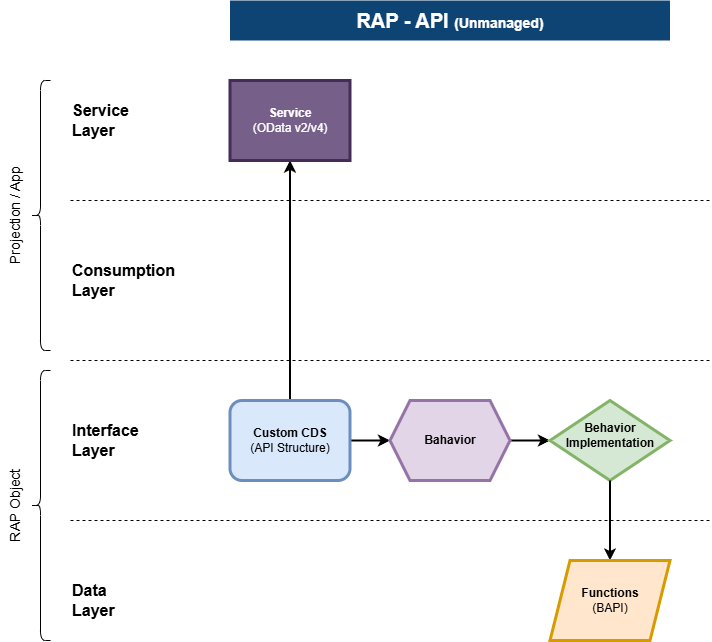 RAP - API (Unmanaged)

Projection / App

Service Layer

Service
(OData v2/v4)

Consumption Layer

RAP Object

Interface Layer

Custom CDS
(API Structure)

Bahavior

Behavior Implementation

Data Layer

Functions
(BAPI)